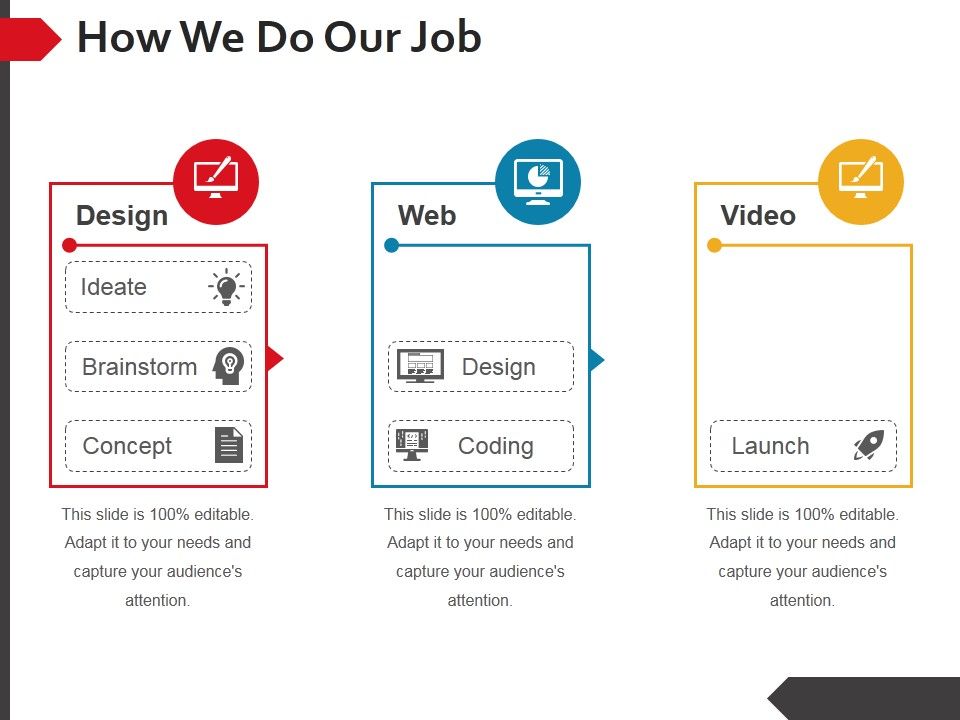 How We Do Our Job

Design

Ideate

Brainstorm

Concept

This slide is 100% editable. Adapt it to your needs and capture your audience's attention.

Web

Design

Coding

This slide is 100% editable. Adapt it to your needs and capture your audience's attention.

Video

Launch

This slide is 100% editable. Adapt it to your needs and capture your audience's attention.